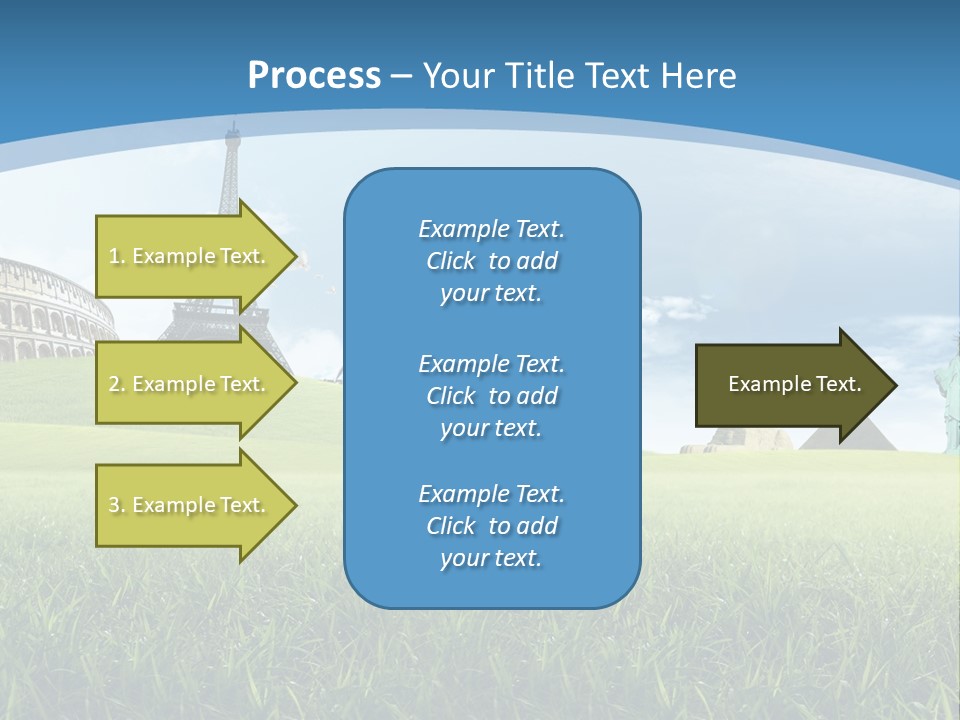 Process – Your Title Text Here

1. Example Text.

2. Example Text.

3. Example Text.

Example Text. Click to add your text.

Example Text. Click to add your text.

Example Text. Click to add your text.

Example Text.